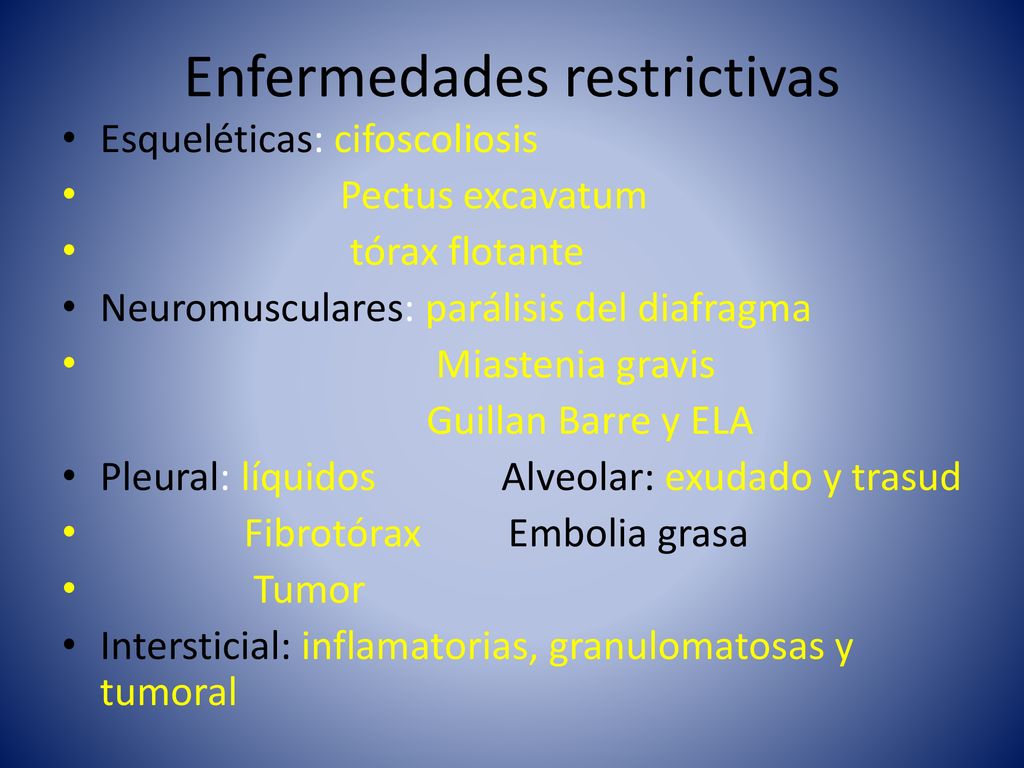 Enfermedades restrictivas

• Esqueléticas: cifoscoliosis
• Pectus excavatum
• tórax flotante
• Neuromusculares: parálisis del diafragma
• Miastenia gravis
Guillan Barre y ELA
• Pleural: líquidos Alveolar: exudado y trasud
• Fibrotórax Embolia grasa
• Tumor
• Intersticial: inflamatorias, granulomatosas y tumoral